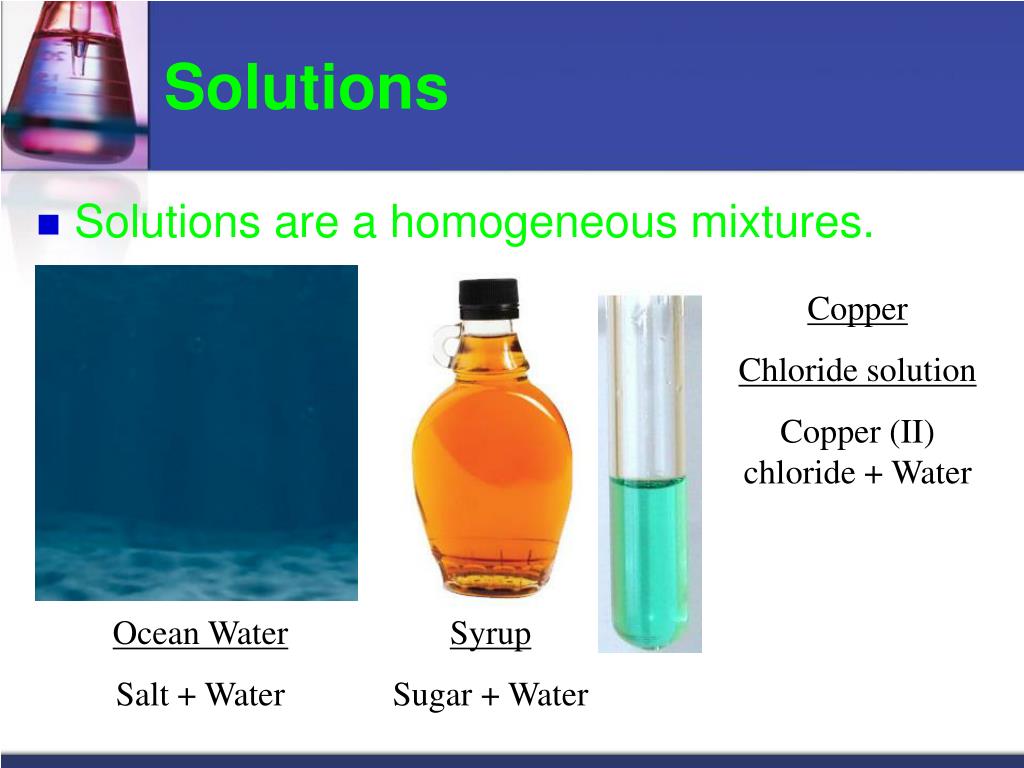 Solutions

Solutions are a homogeneous mixtures.

Copper

Chloride solution

Copper (II) chloride + Water

Ocean Water

Salt + Water

Syrup

Sugar + Water